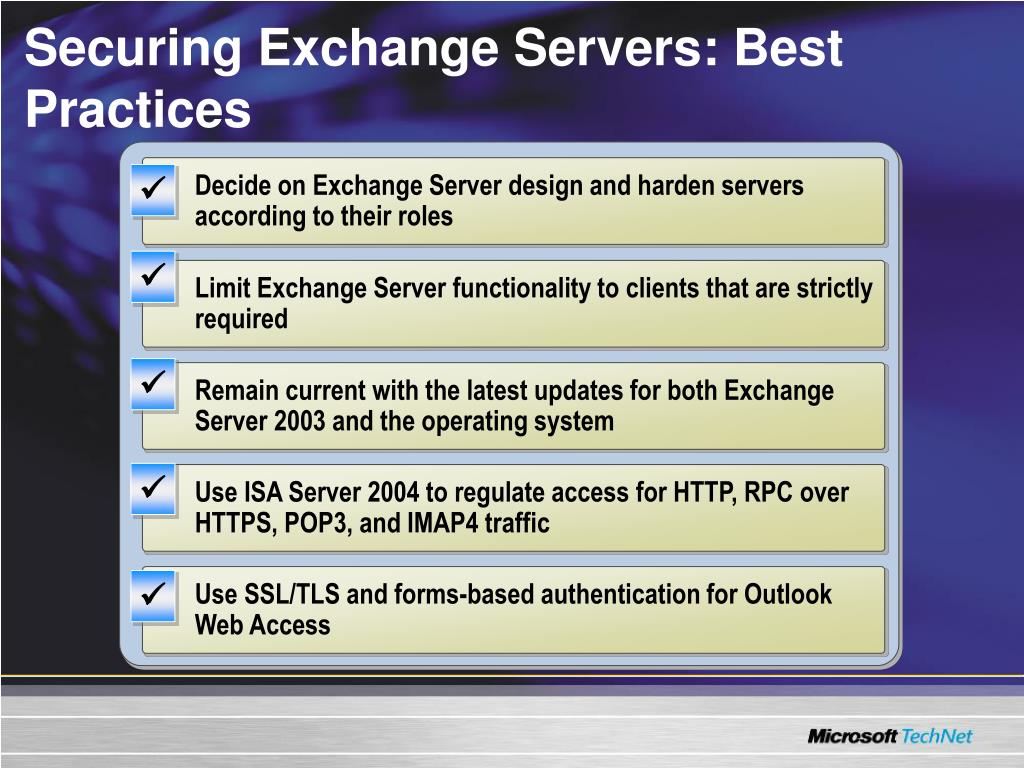 Securing Exchange Servers: Best Practices

✓ Decide on Exchange Server design and harden servers according to their roles

✓ Limit Exchange Server functionality to clients that are strictly required

✓ Remain current with the latest updates for both Exchange Server 2003 and the operating system

✓ Use ISA Server 2004 to regulate access for HTTP, RPC over HTTPS, POP3, and IMAP4 traffic

✓ Use SSL/TLS and forms-based authentication for Outlook Web Access

Microsoft TechNet